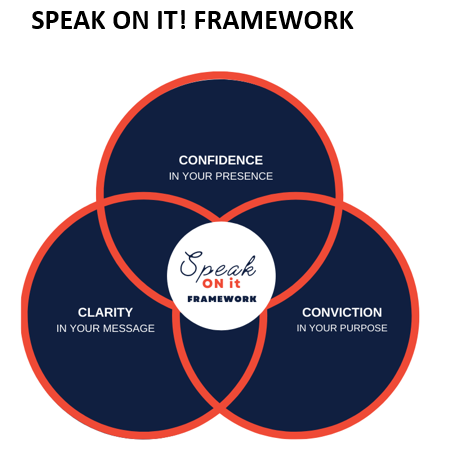 SPEAK ON IT! FRAMEWORK

CONFIDENCE
IN YOUR PRESENCE

Speak
ON it
FRAMEWORK

CLARITY
IN YOUR MESSAGE

CONVICTION
IN YOUR PURPOSE